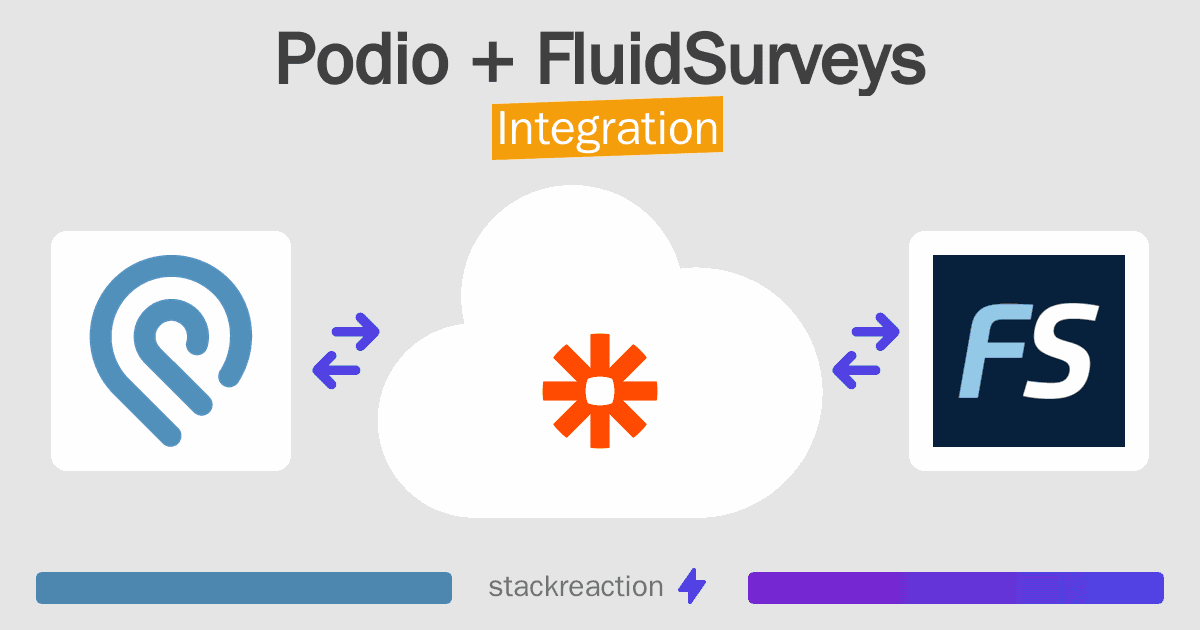 Podio + FluidSurveys
Integration

FS

stackreaction